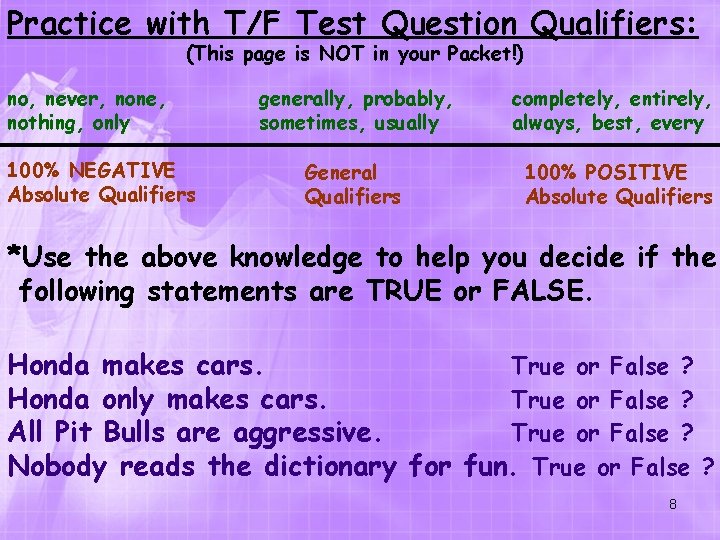 Practice with T/F Test Question Qualifiers:
(This page is NOT in your Packet!)

no, never, none, nothing, only

generally, probably, sometimes, usually

completely, entirely, always, best, every

100% NEGATIVE Absolute Qualifiers

General Qualifiers

100% POSITIVE Absolute Qualifiers

*Use the above knowledge to help you decide if the following statements are TRUE or FALSE.

Honda makes cars. True or False ?
Honda only makes cars. True or False ?
All Pit Bulls are aggressive. True or False ?
Nobody reads the dictionary for fun. True or False ?

8